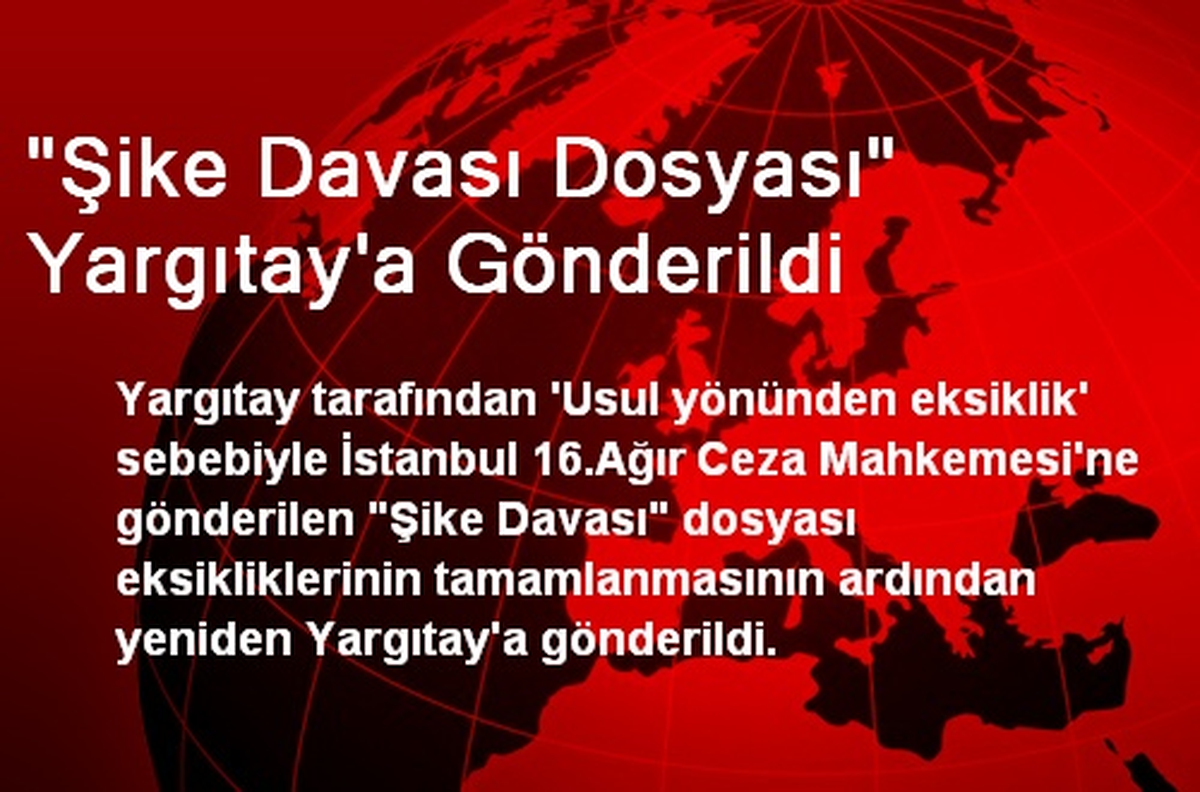 "Şike Davası Dosyası" Yargıtay'a Gönderildi

Yargıtay tarafından 'Usul yönünden eksiklik' sebebiyle İstanbul 16.Ağır Ceza Mahkemesi'ne gönderilen "Şike Davası" dosyası eksikliklerinin tamamlanmasının ardından yeniden Yargıtay'a gönderildi.